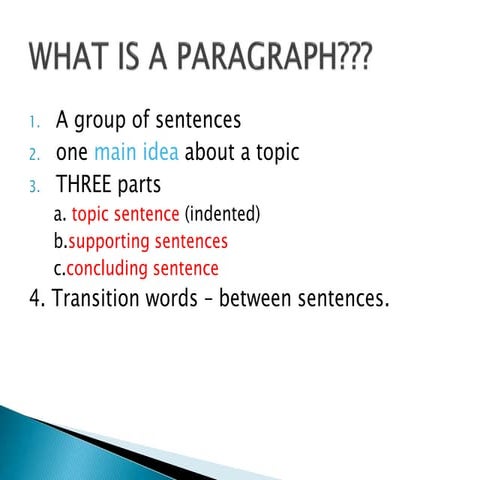 WHAT IS A PARAGRAPH???

1. A group of sentences
2. one main idea about a topic
3. THREE parts
a. topic sentence (indented)
b.supporting sentences
c.concluding sentence
4. Transition words – between sentences.